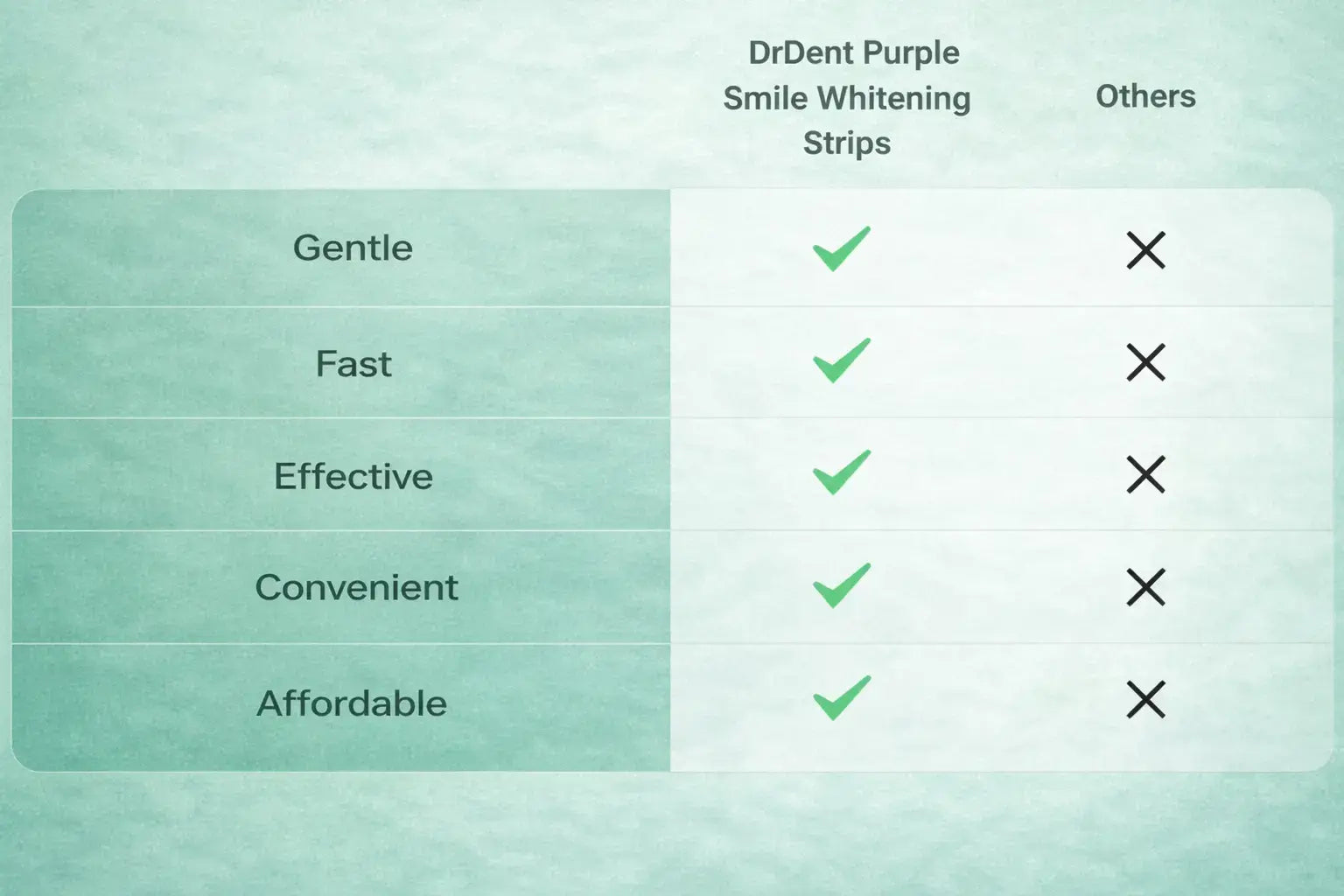 | | DrDent Purple Smile Whitening Strips | Others |
|---|---|---|
| Gentle | ✓ | ✗ |
| Fast | ✓ | ✗ |
| Effective | ✓ | ✗ |
| Convenient | ✓ | ✗ |
| Affordable | ✓ | ✗ |